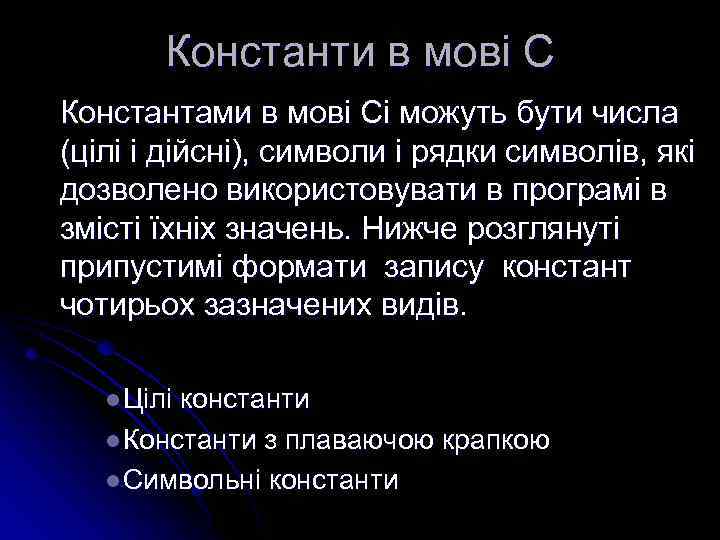 Константи в мові С

Константами в мові Сі можуть бути числа (цілі і дійсні), символи і рядки символів, які дозволено використовувати в програмі в змісті їхніх значень. Нижче розглянуті припустимі формати запису констант чотирьох зазначених видів.

Цілі константи
Константи з плаваючою крапкою
Символьні константи